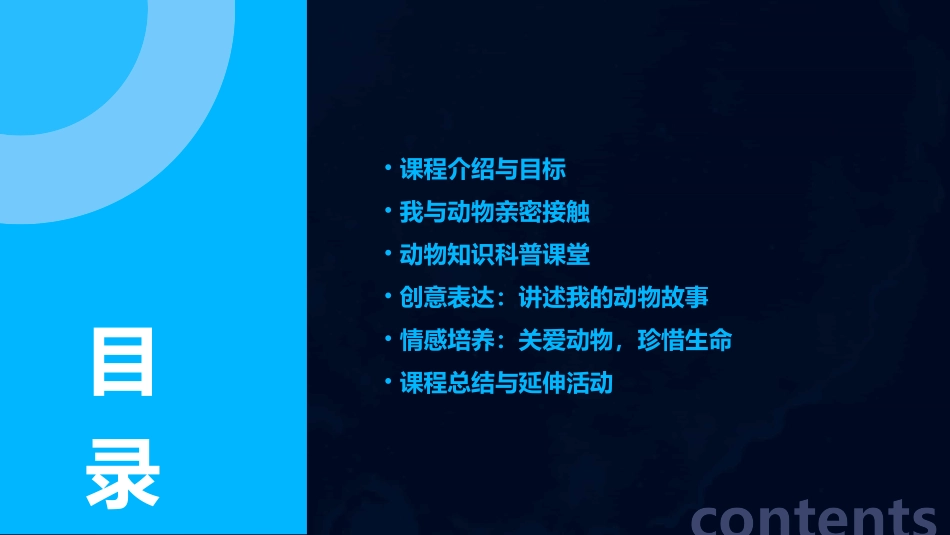 目录

• 课程介绍与目标
• 我与动物亲密接触
• 动物知识科普课堂
• 创意表达：讲述我的动物故事
• 情感培养：关爱动物，珍惜生命
• 课程总结与延伸活动

contents